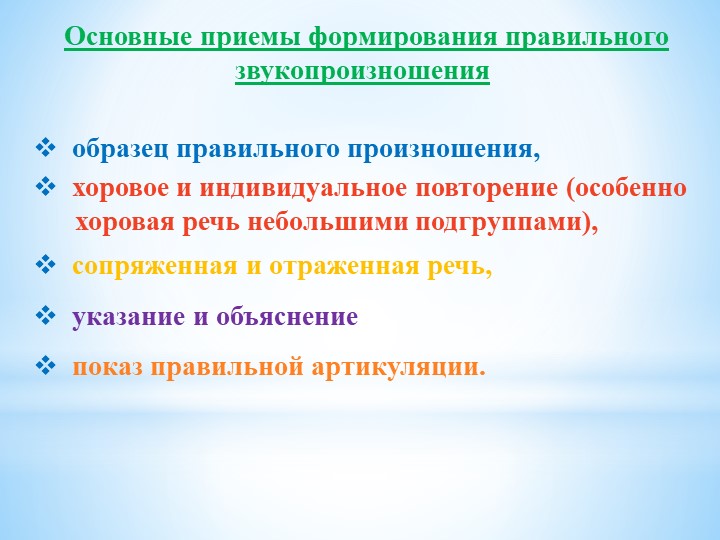 Основные приемы формирования правильного звукопроизношения

❖ образец правильного произношения,

❖ хоровое и индивидуальное повторение (особенно хоровая речь небольшими подгруппами),

❖ сопряженная и отраженная речь,

❖ указание и объяснение

❖ показ правильной артикуляции.